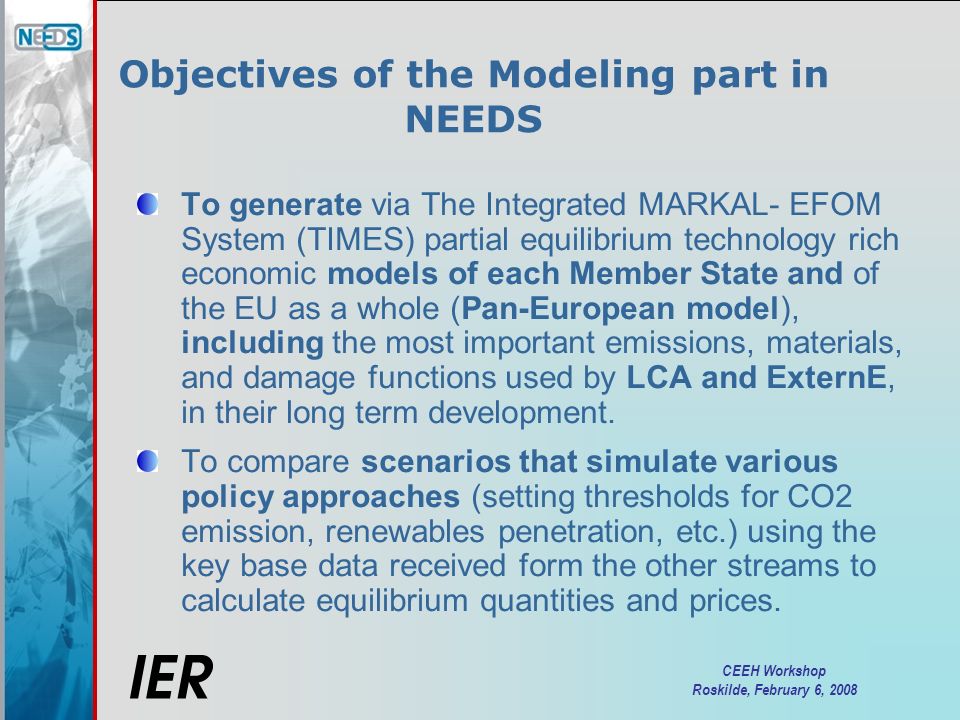 NEEDS

Objectives of the Modeling part in NEEDS

To generate via The Integrated MARKAL- EFOM System (TIMES) partial equilibrium technology rich economic models of each Member State and of the EU as a whole (Pan-European model), including the most important emissions, materials, and damage functions used by LCA and ExternE, in their long term development.

To compare scenarios that simulate various policy approaches (setting thresholds for CO2 emission, renewables penetration, etc.) using the key base data received form the other streams to calculate equilibrium quantities and prices.

IER

CEEH Workshop
Roskilde, February 6, 2008